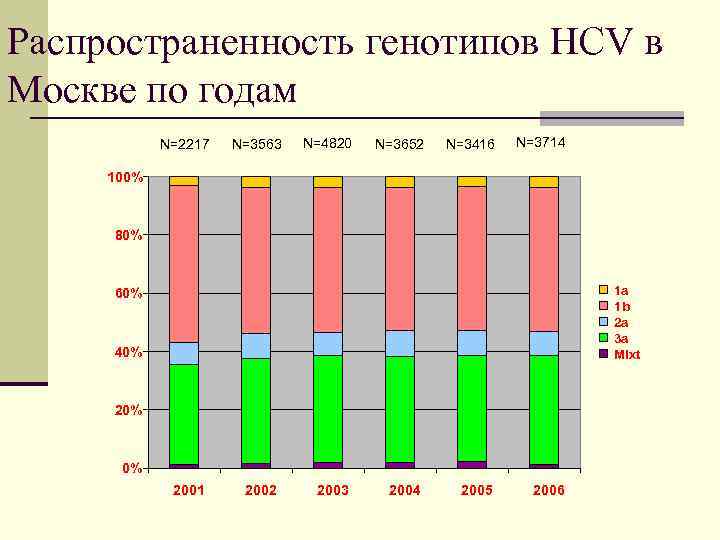 Распространенность генотипов HCV в Москве по годам

N=2217 N=3563 N=4820 N=3652 N=3416 N=3714

100%
80%
60%
40%
20%
0%

2001 2002 2003 2004 2005 2006

1a
1b
2a
3a
Mixt